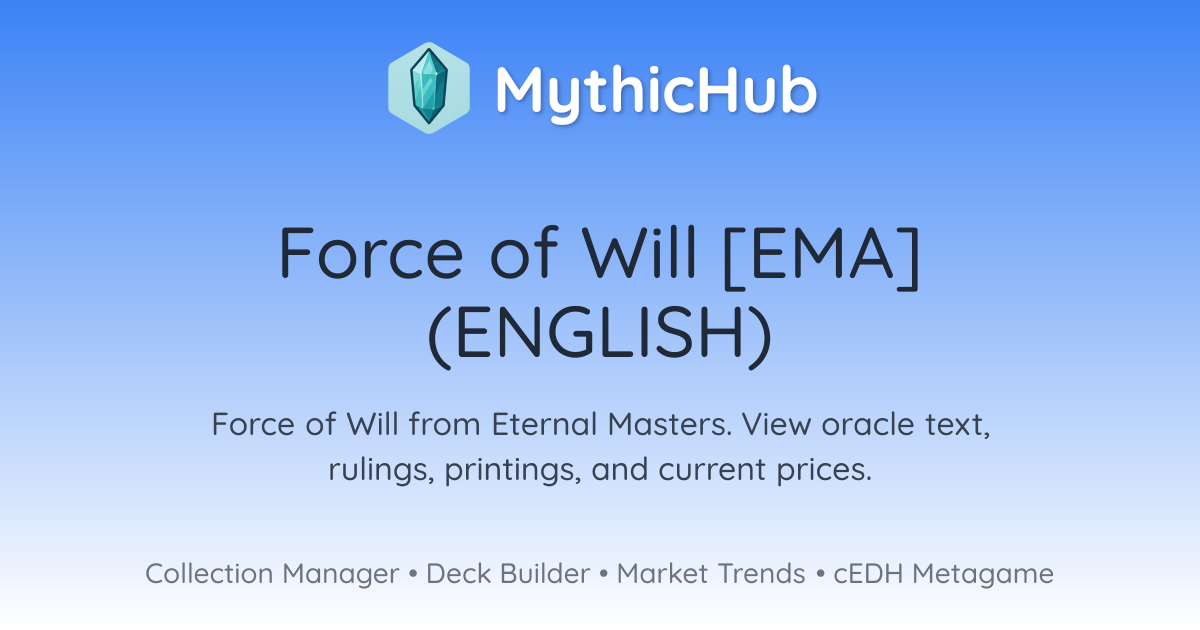 MythicHub

Force of Will [EMA] (ENGLISH)

Force of Will from Eternal Masters. View oracle text, rulings, printings, and current prices.

Collection Manager • Deck Builder • Market Trends • cEDH Metagame